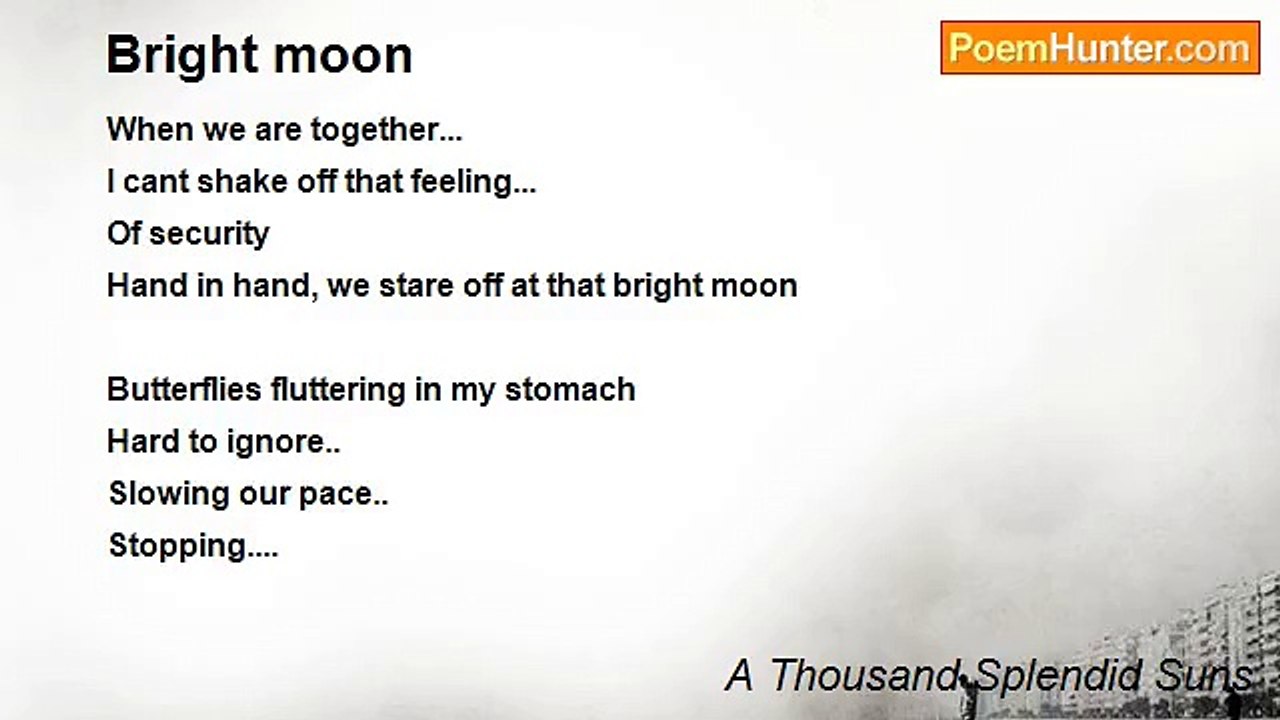 Bright moon

PoemHunter.com

When we are together...
I cant shake off that feeling...
Of security
Hand in hand, we stare off at that bright moon

Butterflies fluttering in my stomach
Hard to ignore..
Slowing our pace..
Stopping....

A Thousand Splendid Suns